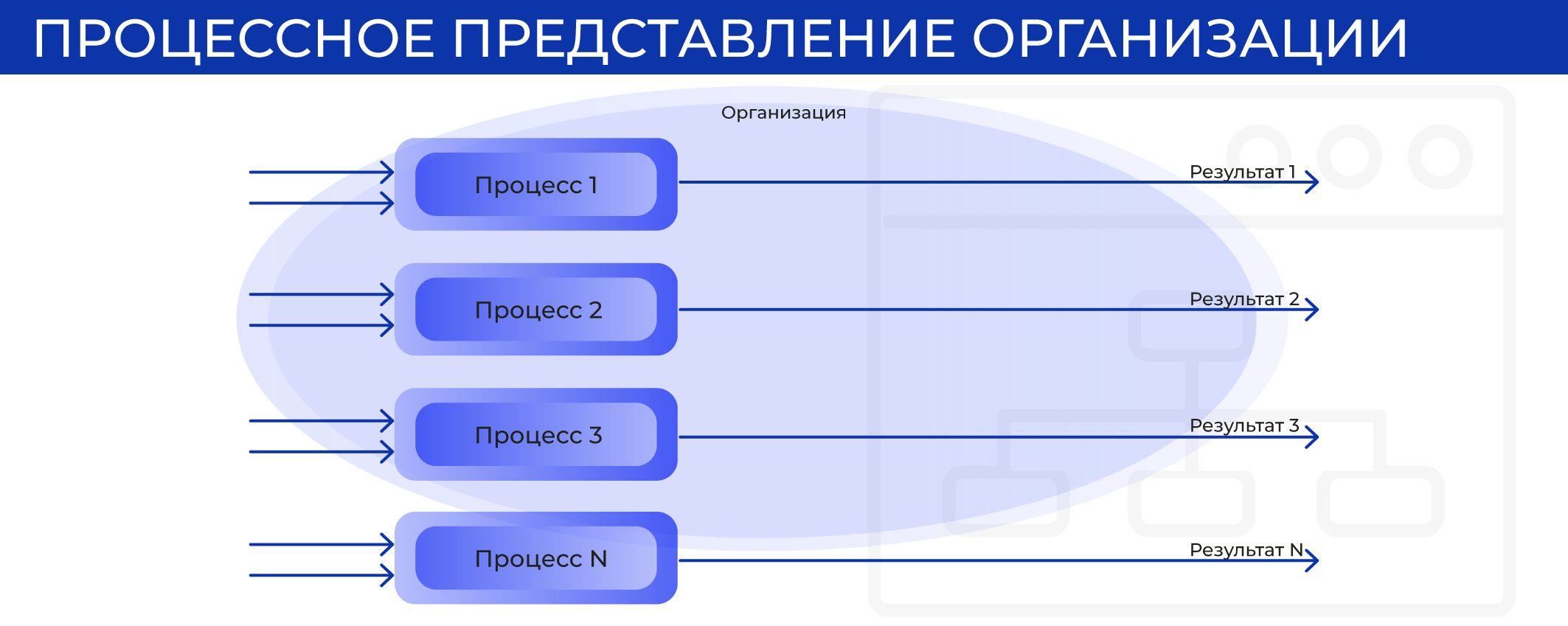 ПРОЦЕССНОЕ ПРЕДСТАВЛЕНИЕ ОРГАНИЗАЦИИ

Организация

Процесс 1

Результат 1

Процесс 2

Результат 2

Процесс 3

Результат 3

Процесс N

Результат N